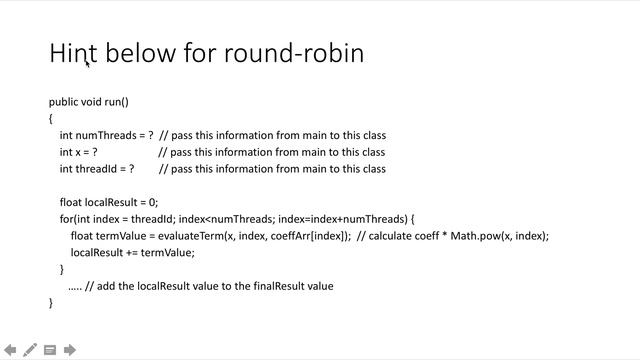 Hint below for round-robin

public void run()
{
int numThreads = ? // pass this information from main to this class
int x = ? // pass this information from main to this class
int threadId = ? // pass this information from main to this class

float localResult = 0;
for(int index = threadId; index<numThreads; index=index+numThreads) {
float termValue = evaluateTerm(x, index, coeffArr[index]); // calculate coeff * Math.pow(x, index);
localResult += termValue;
}
..... // add the localResult value to the finalResult value
}